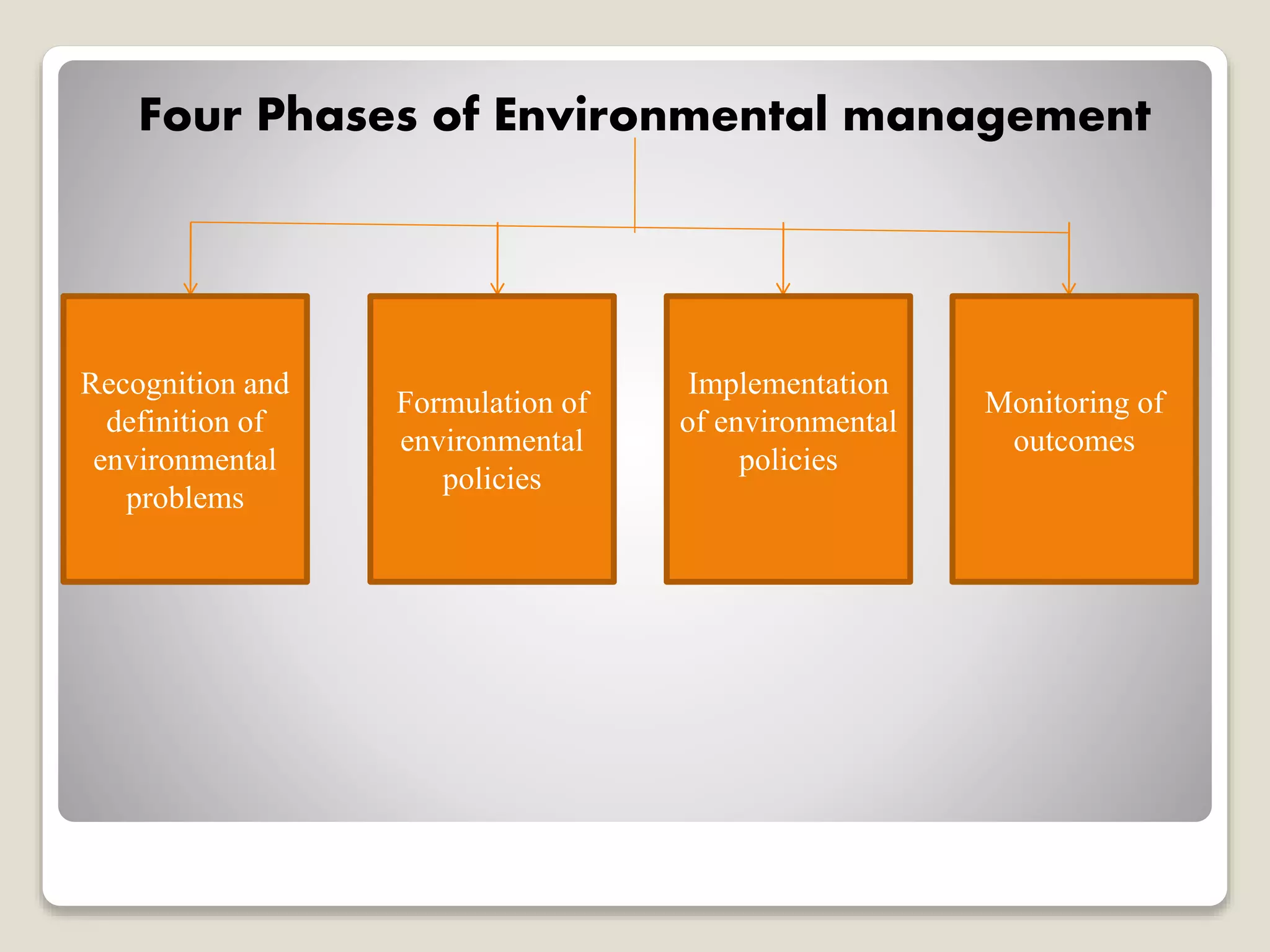 Four Phases of Environmental management

Recognition and definition of environmental problems

Formulation of environmental policies

Implementation of environmental policies

Monitoring of outcomes